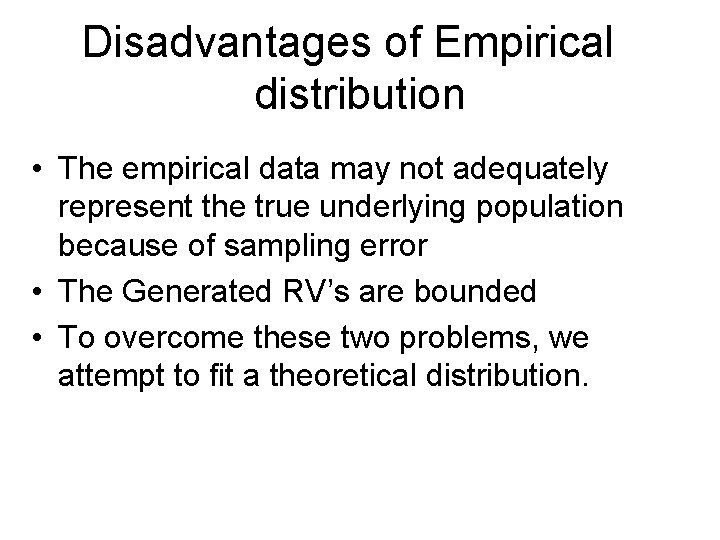 Disadvantages of Empirical distribution

• The empirical data may not adequately represent the true underlying population because of sampling error
• The Generated RV's are bounded
• To overcome these two problems, we attempt to fit a theoretical distribution.